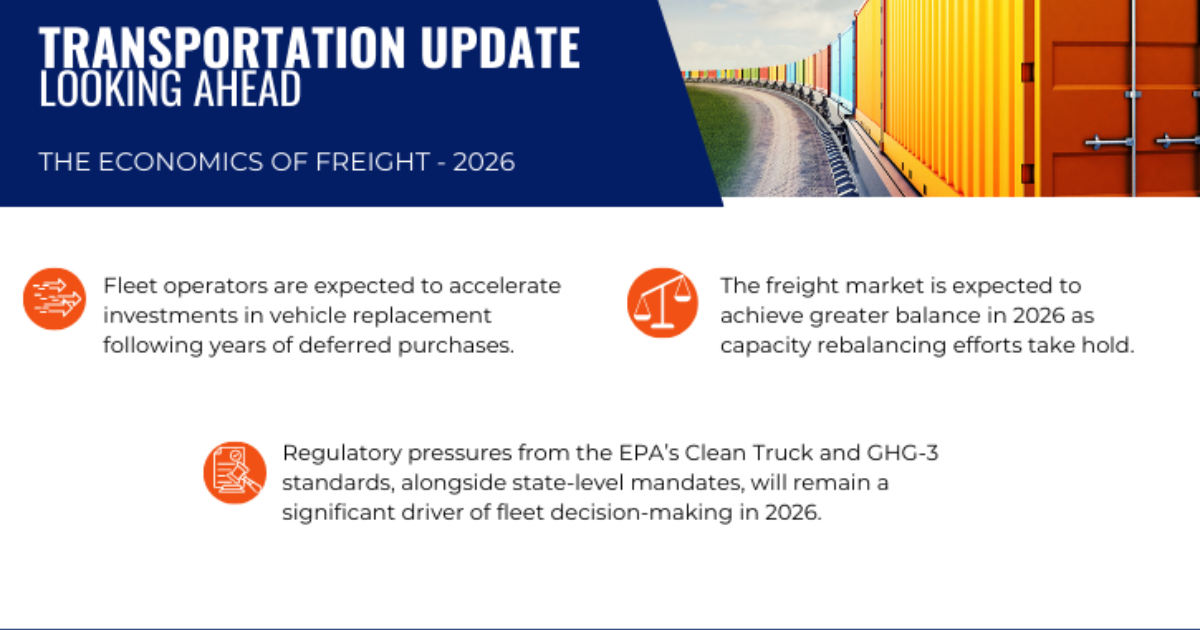 TRANSPORTATION UPDATE
LOOKING AHEAD

THE ECONOMICS OF FREIGHT - 2026

Fleet operators are expected to accelerate investments in vehicle replacement following years of deferred purchases.

The freight market is expected to achieve greater balance in 2026 as capacity rebalancing efforts take hold.

Regulatory pressures from the EPA's Clean Truck and GHG-3 standards, alongside state-level mandates, will remain a significant driver of fleet decision-making in 2026.